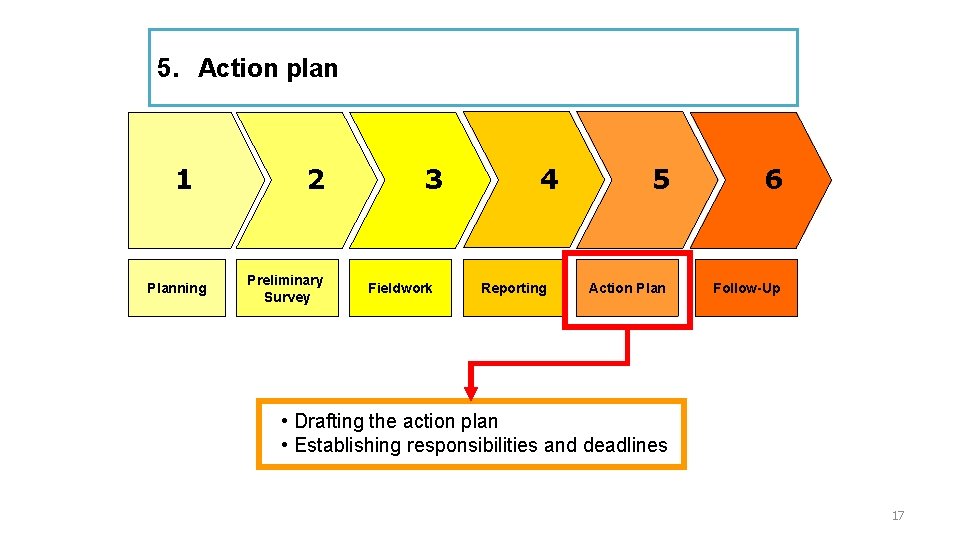 5. Action plan

1

2

3

4

5

6

Planning

Preliminary Survey

Fieldwork

Reporting

Action Plan

Follow-Up

• Drafting the action plan
• Establishing responsibilities and deadlines

17